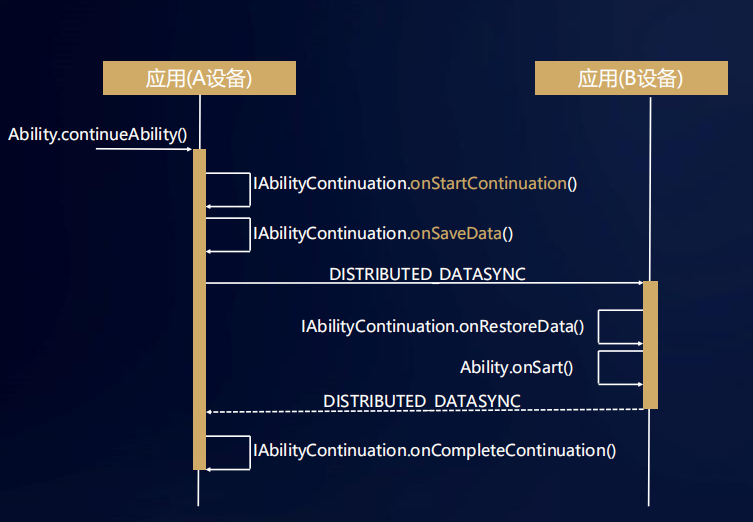 应用(A设备)

应用(B设备)

Ability.continueAbility()

IAbilityContinuation.onStartContinuation()

IAbilityContinuation.onSaveData()

DISTRIBUTED_DATASYNC

IAbilityContinuation.onRestoreData()

Ability.onSart()

DISTRIBUTED_DATASYNC

IAbilityContinuation.onCompleteContinuation()